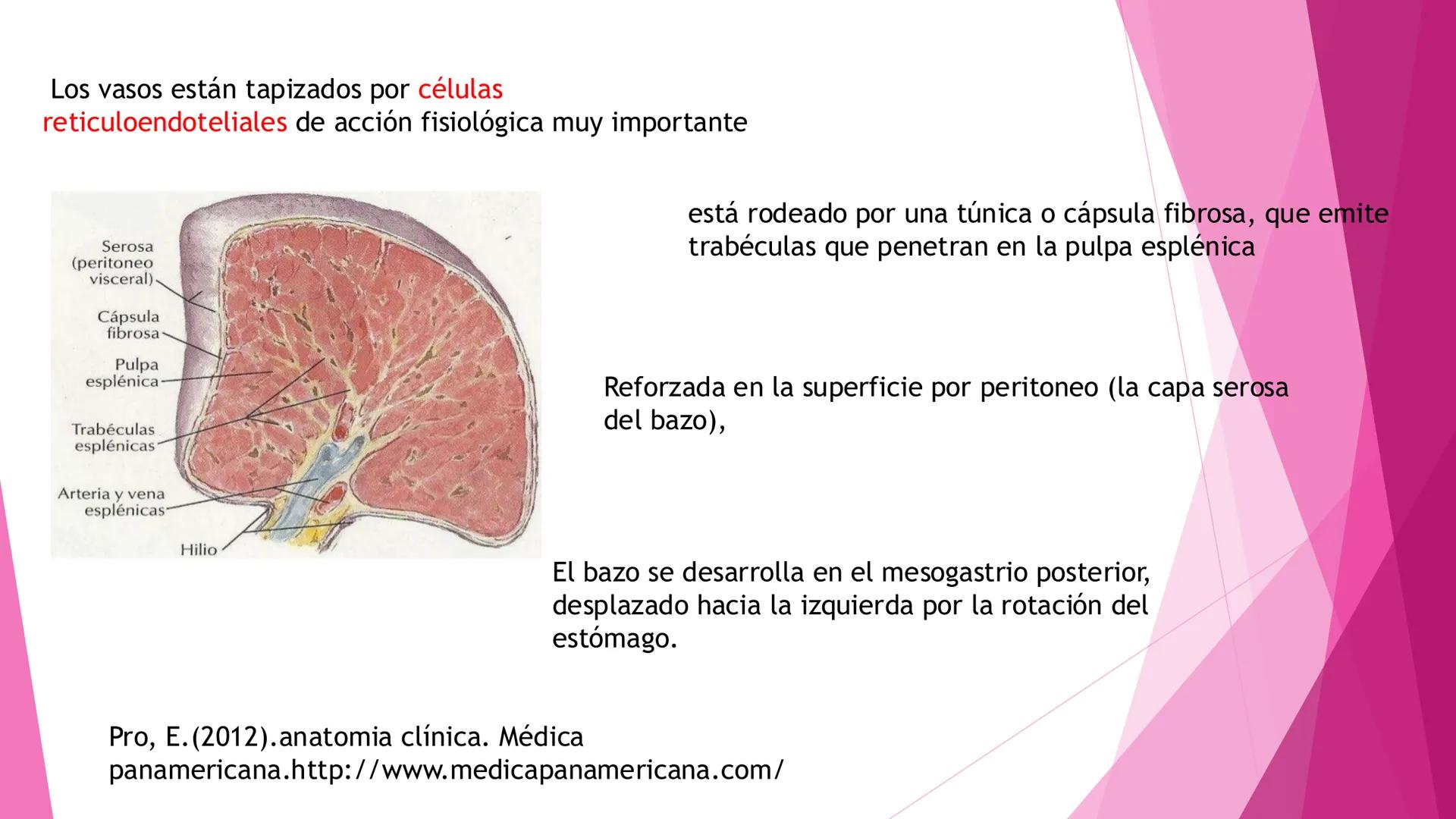 Los vasos están tapizados por células reticuloendoteliales de acción fisiológica muy importante

Serosa (peritoneo visceral)

Cápsula fibrosa

Pulpa esplénica

Trabéculas esplénicas

Arteria y vena esplénicas

Hilio

está rodeado por una túnica o cápsula fibrosa, que emite trabéculas que penetran en la pulpa esplénica

Reforzada en la superficie por peritoneo (la capa serosa del bazo),

El bazo se desarrolla en el mesogastrio posterior, desplazado hacia la izquierda por la rotación del estómago.

Pro, E.(2012).anatomia clínica. Médica panamericana.http://www.medicapanamericana.com/